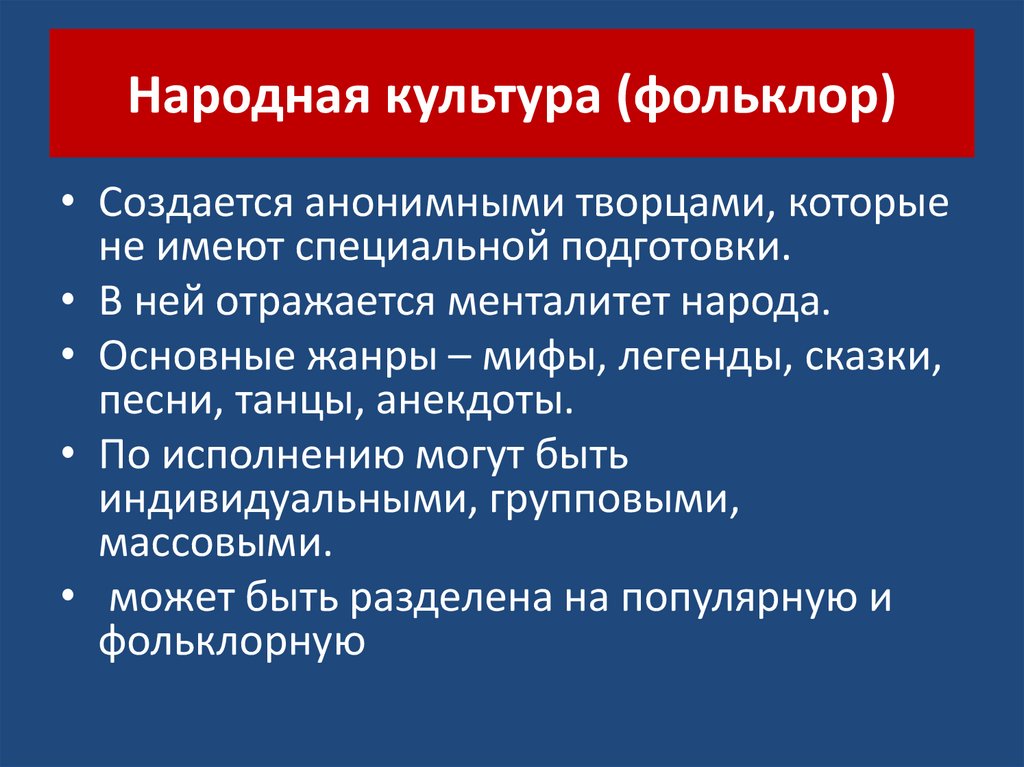 Народная культура (фольклор)

• Создается анонимными творцами, которые не имеют специальной подготовки.
• В ней отражается менталитет народа.
• Основные жанры – мифы, легенды, сказки, песни, танцы, анекдоты.
• По исполнению могут быть индивидуальными, групповыми, массовыми.
• может быть разделена на популярную и фольклорную